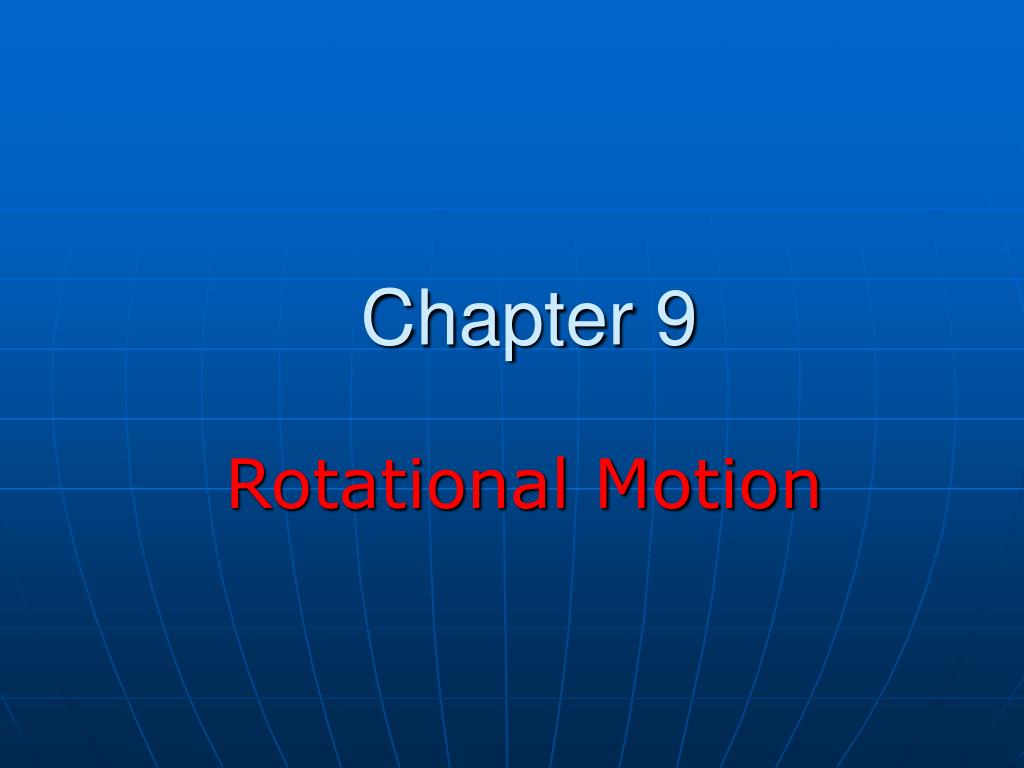 Chapter 9

Rotational Motion